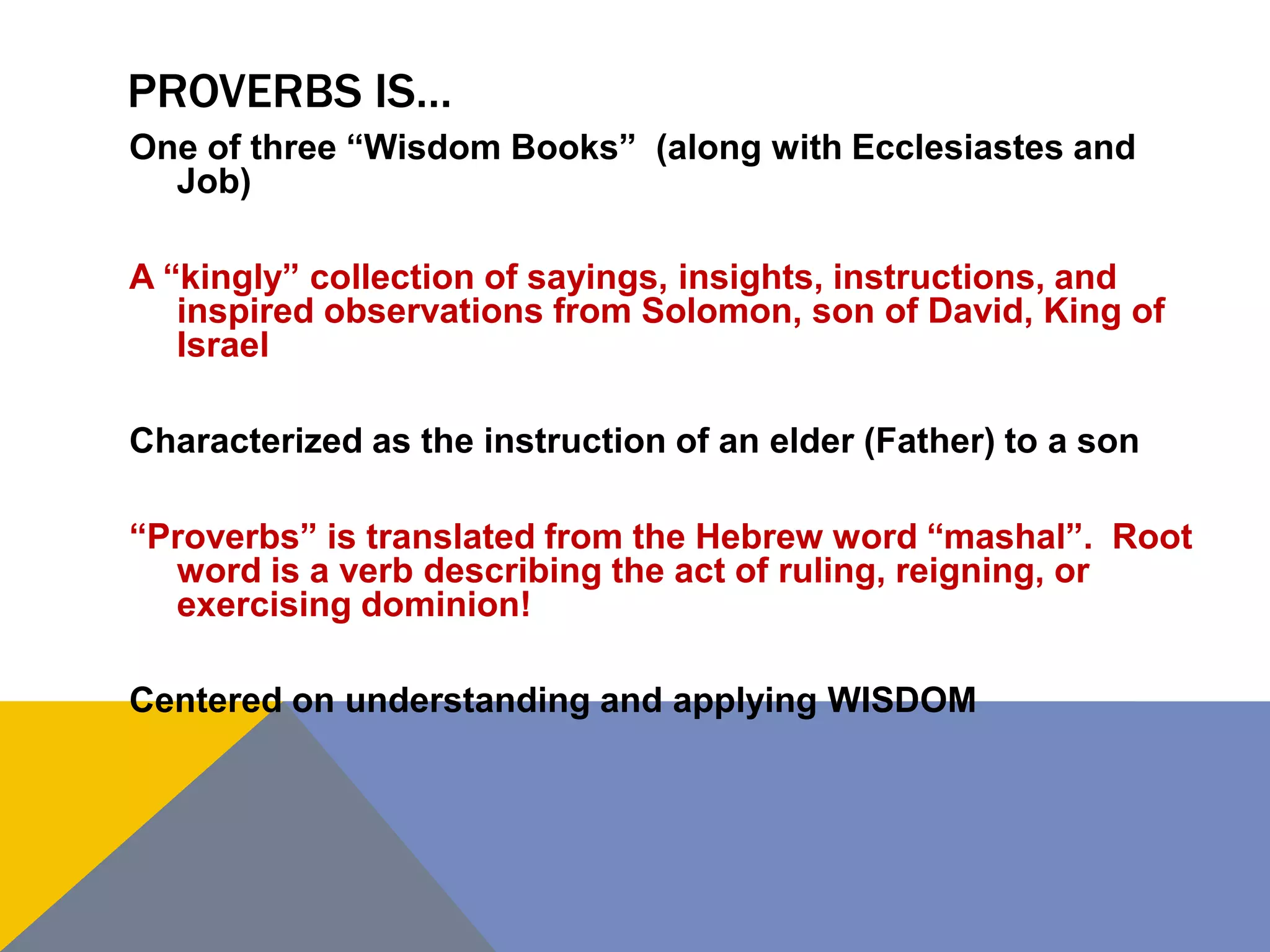 PROVERBS IS…

One of three “Wisdom Books” (along with Ecclesiastes and Job)

A “kingly” collection of sayings, insights, instructions, and inspired observations from Solomon, son of David, King of Israel

Characterized as the instruction of an elder (Father) to a son

“Proverbs” is translated from the Hebrew word “mashal”. Root word is a verb describing the act of ruling, reigning, or exercising dominion!

Centered on understanding and applying WISDOM